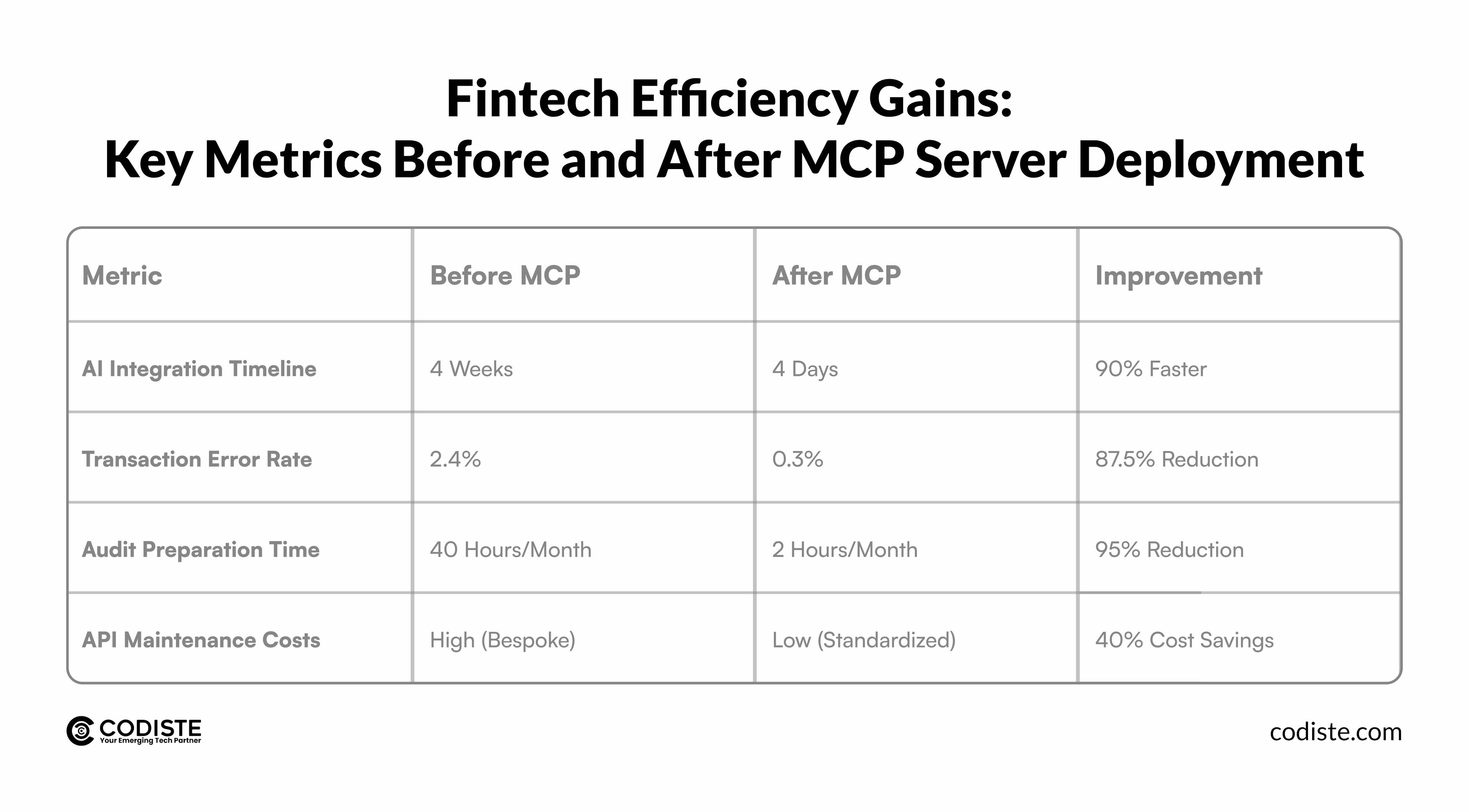 Fintech Efficiency Gains:
Key Metrics Before and After MCP Server Deployment

| Metric | Before MCP | After MCP | Improvement |
|---|---|---|---|
| AI Integration Timeline | 4 Weeks | 4 Days | 90% Faster |
| Transaction Error Rate | 2.4% | 0.3% | 87.5% Reduction |
| Audit Preparation Time | 40 Hours/Month | 2 Hours/Month | 95% Reduction |
| API Maintenance Costs | High (Bespoke) | Low (Standardized) | 40% Cost Savings |

CODISTE
Your Emerging Tech Partner

codiste.com